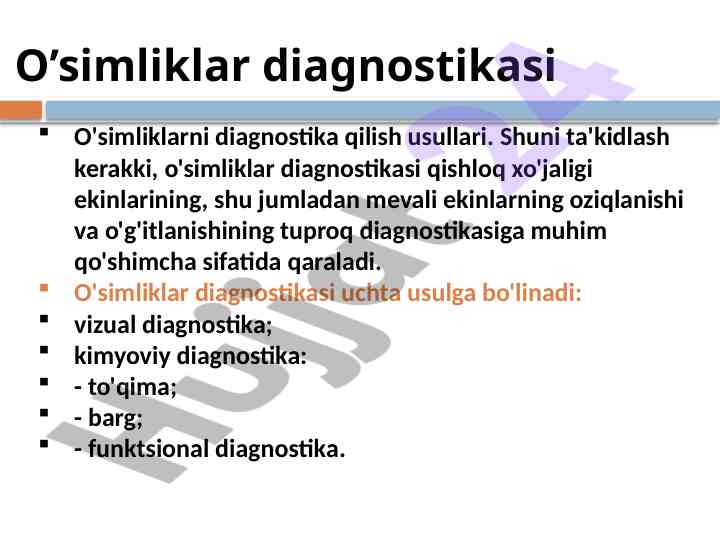 O’simliklar diagnostikasi

- O'simliklarni diagnostika qilish usullari. Shuni ta'kidlash kerakki, o'simliklar diagnostikasi qishloq xo'jaligi ekinlarining, shu jumladan mevali ekinlarning oziqlanishi va o'g'itlanishining tuproq diagnostikasiga muhim qo'shimcha sifatida qaraladi.
- O'simliklar diagnostikasi uchta usulga bo'linadi:
- vizual diagnostika;
- kimyoviy diagnostika:
- - to'qima;
- - barg;
- - funktsional diagnostika.

Hujjat24